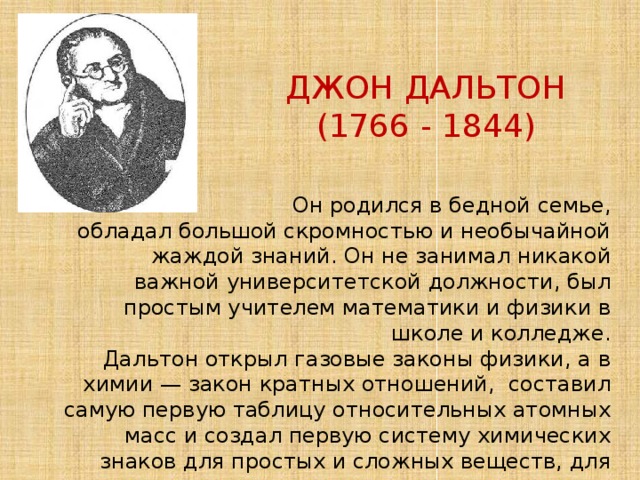 ДЖОН ДАЛЬТОН
(1766 - 1844)

Он родился в бедной семье, обладал большой скромностью и необычайной жаждой знаний. Он не занимал никакой важной университетской должности, был простым учителем математики и физики в школе и колледже.
Дальтон открыл газовые законы физики, а в химии — закон кратных отношений, составил самую первую таблицу относительных атомных масс и создал первую систему химических знаков для простых и сложных веществ, для